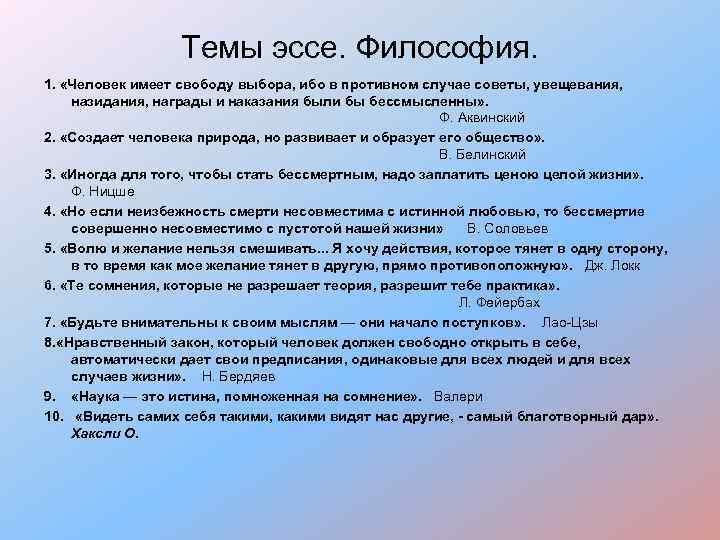 Темы эссе. Философия.

1. «Человек имеет свободу выбора, ибо в противном случае советы, увещевания, назидания, награды и наказания были бы бессмысленны». Ф. Аквинский

2. «Создает человека природа, но развивает и образует его общество». В. Белинский

3. «Иногда для того, чтобы стать бессмертным, надо заплатить ценою целой жизни». Ф. Ницше

4. «Но если неизбежность смерти несовместима с истинной любовью, то бессмертие совершенно несовместимо с пустотой нашей жизни» В. Соловьев

5. «Волю и желание нельзя смешивать... Я хочу действия, которое тянет в одну сторону, в то время как мое желание тянет в другую, прямо противоположную». Дж. Локк

6. «Те сомнения, которые не разрешает теория, разрешит тебе практика». Л. Фейербах

7. «Будьте внимательны к своим мыслям — они начало поступков». Лао-Цзы

8.«Нравственный закон, который человек должен свободно открыть в себе, автоматически дает свои предписания, одинаковые для всех людей и для всех случаев жизни». Н. Бердяев

9. «Наука — это истина, помноженная на сомнение». Валери

10. «Видеть самих себя такими, какими видят нас другие, - самый благотворный дар». Хаксли О.